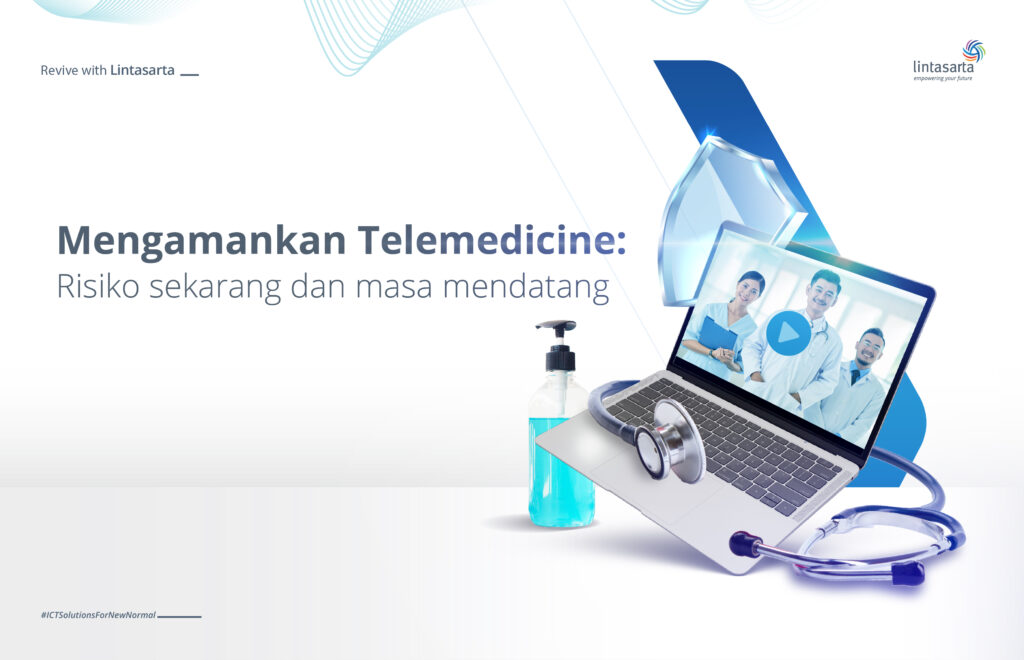 Revive with Lintasarta

lintasarta
empowering your future

Mengamankan Telemedicine:
Risiko sekarang dan masa mendatang

#ICTSolutionsForNewNormal